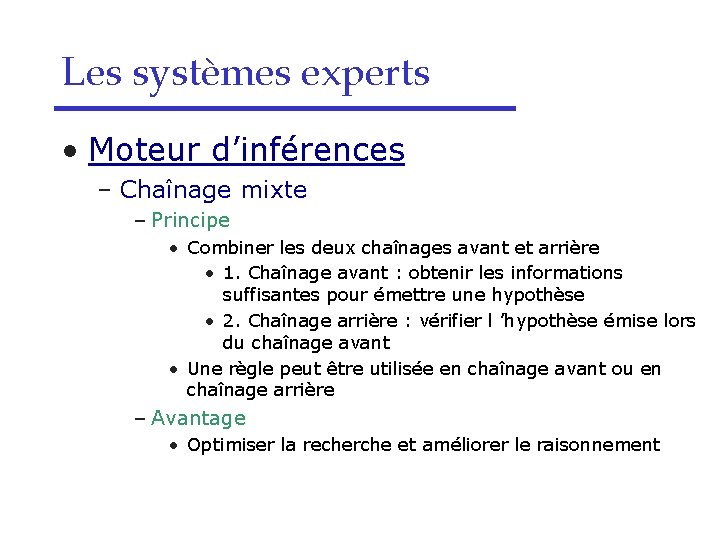 Les systèmes experts

• Moteur d’inférences
– Chaînage mixte
– Principe
• Combiner les deux chaînages avant et arrière
• 1. Chaînage avant : obtenir les informations suffisantes pour émettre une hypothèse
• 2. Chaînage arrière : vérifier l ’hypothèse émise lors du chaînage avant
• Une règle peut être utilisée en chaînage avant ou en chaînage arrière
– Avantage
• Optimiser la recherche et améliorer le raisonnement